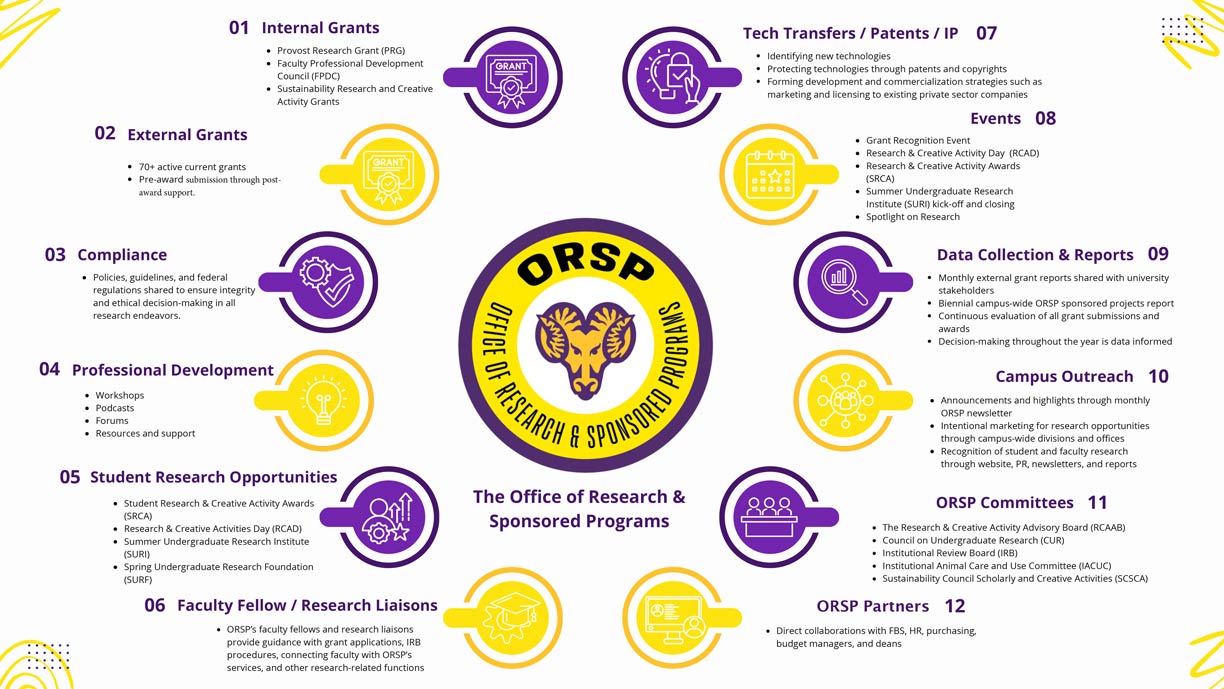 01 Internal Grants

- Provost Research Grant (PRG)
- Faculty Professional Development Council (FPDC)
- Sustainability Research and Creative Activity Grants

GRANT

02 External Grants

- 70+ active current grants
- Pre-award submission through post-award support.

GRANT

03 Compliance

- Policies, guidelines, and federal regulations shared to ensure integrity and ethical decision-making in all research endeavors.

04 Professional Development

- Workshops
- Podcasts
- Forums
- Resources and support

05 Student Research Opportunities

- Student Research & Creative Activity Awards (SRCA)
- Research & Creative Activities Day (RCAD)
- Summer Undergraduate Research Institute (SURI)
- Spring Undergraduate Research Foundation (SURF)

06 Faculty Fellow / Research Liaisons

- ORSP's faculty fellows and research liaisons provide guidance with grant applications, IRB procedures, connecting faculty with ORSP's services, and other research-related functions

ORSP
OFFICE OF RESEARCH & SPONSORED PROGRAMS

The Office of Research & Sponsored Programs

Tech Transfers / Patents / IP 07

- Identifying new technologies
- Protecting technologies through patents and copyrights
- Forming development and commercialization strategies such as marketing and licensing to existing private sector companies

Events 08

- Grant Recognition Event
- Research & Creative Activity Day (RCAD)
- Research & Creative Activity Awards (SRCA)
- Summer Undergraduate Research Institute (SURI) kick-off and closing
- Spotlight on Research

Data Collection & Reports 09

- Monthly external grant reports shared with university stakeholders
- Biennial campus-wide ORSP sponsored projects report
- Continuous evaluation of all grant submissions and awards
- Decision-making throughout the year is data informed

Campus Outreach 10

- Announcements and highlights through monthly ORSP newsletter
- Intentional marketing for research opportunities through campus-wide divisions and offices
- Recognition of student and faculty research through website, PR, newsletters, and reports

ORSP Committees 11

- The Research & Creative Activity Advisory Board (RCAAB)
- Council on Undergraduate Research (CUR)
- Institutional Review Board (IRB)
- Institutional Animal Care and Use Committee (IACUC)
- Sustainability Council Scholarly and Creative Activities (SCSCA)

ORSP Partners 12

- Direct collaborations with FBS, HR, purchasing, budget managers, and deans